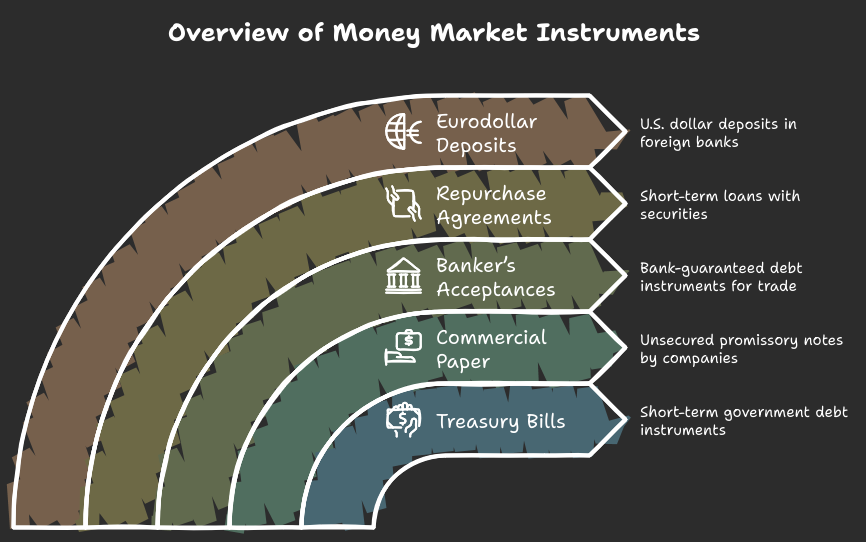 Overview of Money Market Instruments

Eurodollar Deposits

U.S. dollar deposits in foreign banks

Repurchase Agreements

Short-term loans with securities

Banker's Acceptances

Bank-guaranteed debt instruments for trade

Commercial Paper

Unsecured promissory notes by companies

Treasury Bills

Short-term government debt instruments